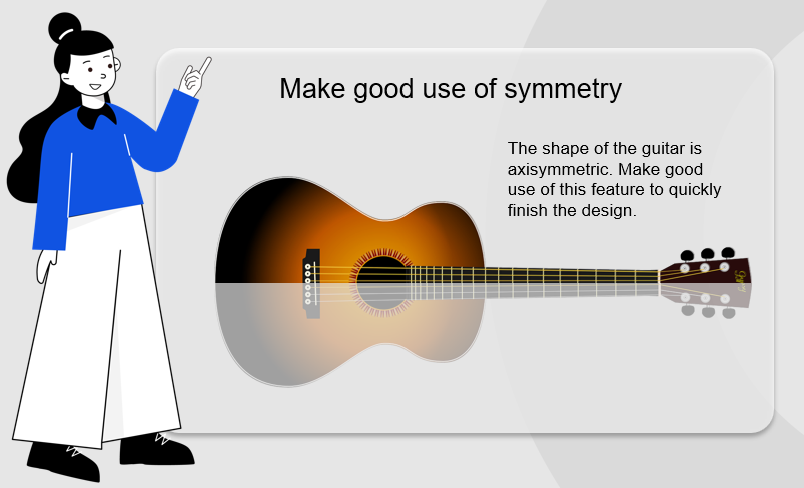 Make good use of symmetry

The shape of the guitar is axisymmetric. Make good use of this feature to quickly finish the design.